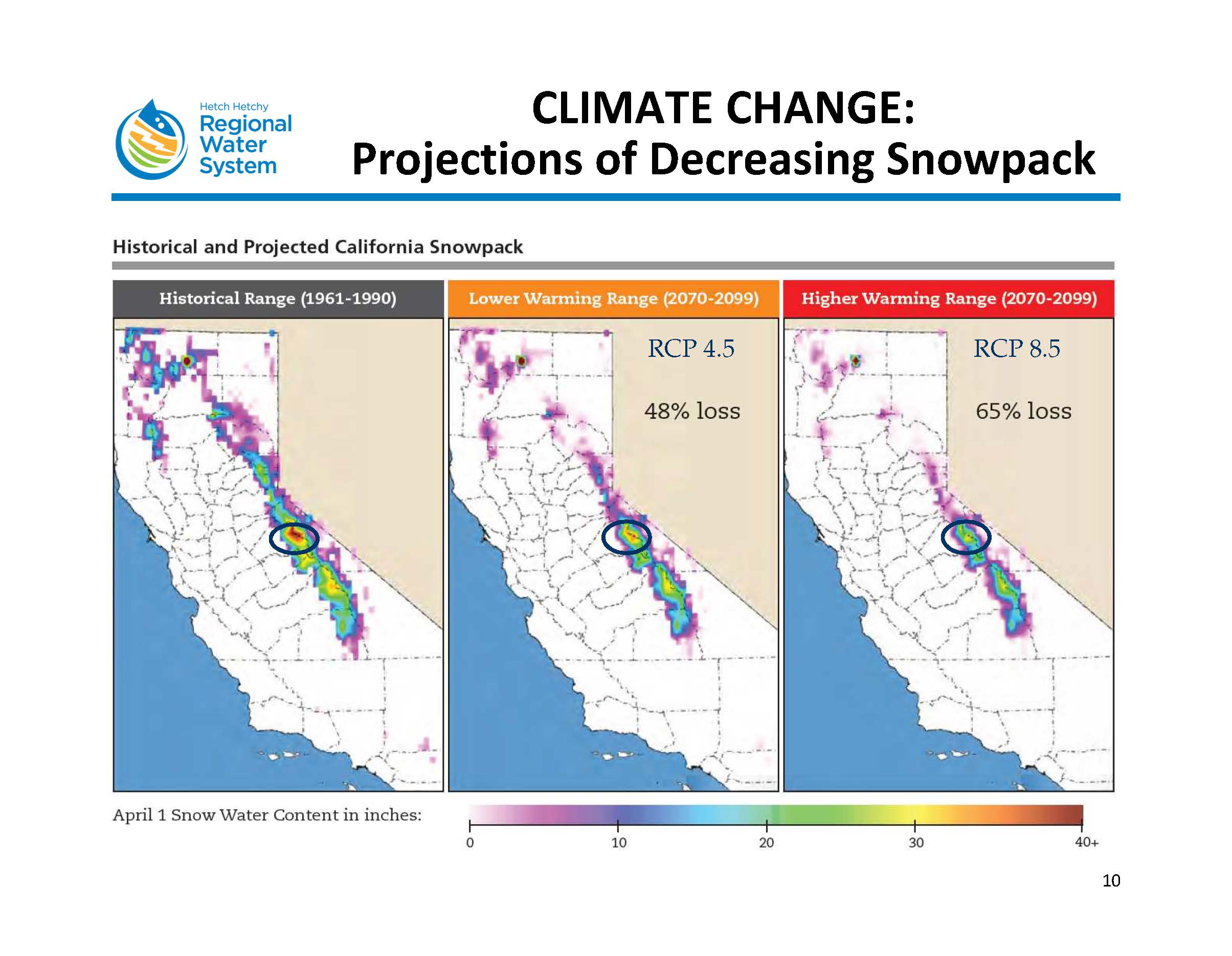 Hetch Hetchy
Regional
Water
System

CLIMATE CHANGE:
Projections of Decreasing Snowpack

Historical and Projected California Snowpack

Historical Range (1961-1990)

Lower Warming Range (2070-2099)

RCP 4.5

48% loss

Higher Warming Range (2070-2099)

RCP 8.5

65% loss

April 1 Snow Water Content in inches:

0 10 20 30 40+

10